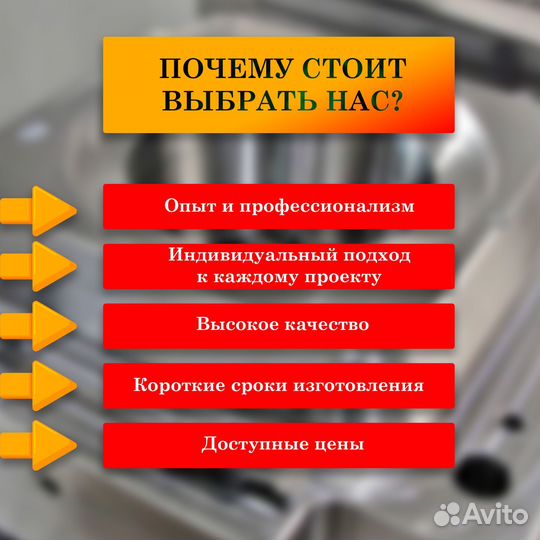 ПОЧЕМУ СТОИТ ВЫБРАТЬ НАС?

Опыт и профессионализм

Индивидуальный подход к каждому проекту

Высокое качество

Короткие сроки изготовления

Доступные цены

Avito